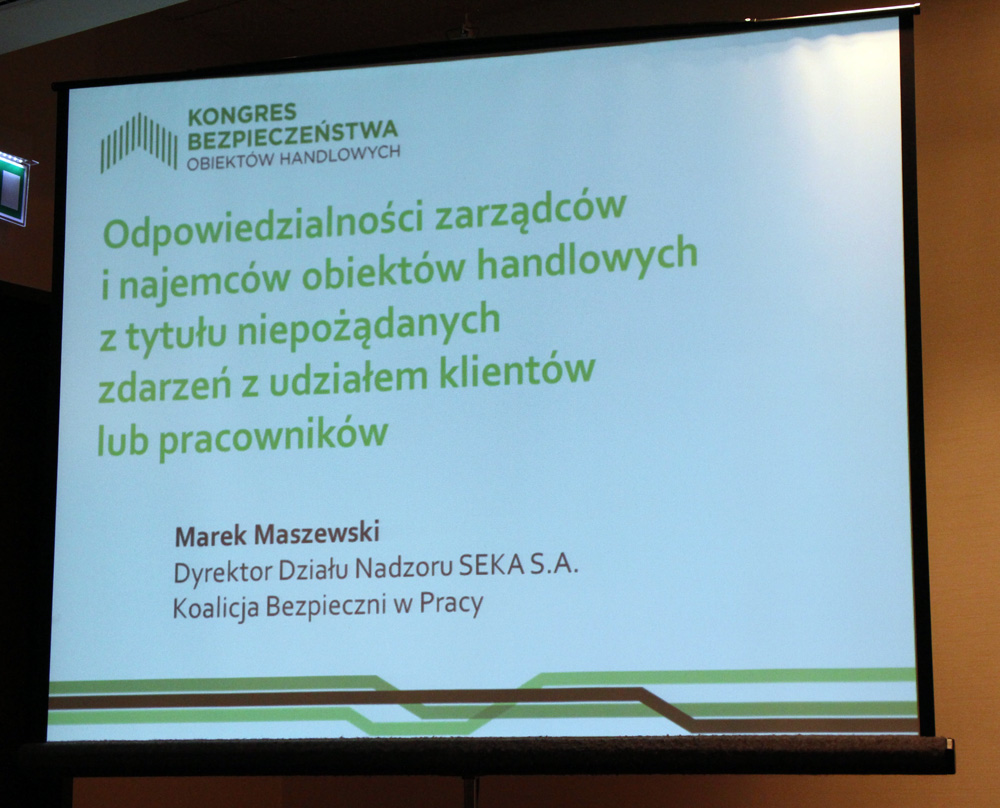 KONGRES BEZPIECZEŃSTWA OBIEKTÓW HANDLOWYCH

Odpowiedzialności zarządców i najemców obiektów handlowych z tytułu niepożądanych zdarzeń z udziałem klientów lub pracowników

Marek Maszewski
Dyrektor Działu Nadzoru SEKA S.A.
Koalicja Bezpieczni w Pracy